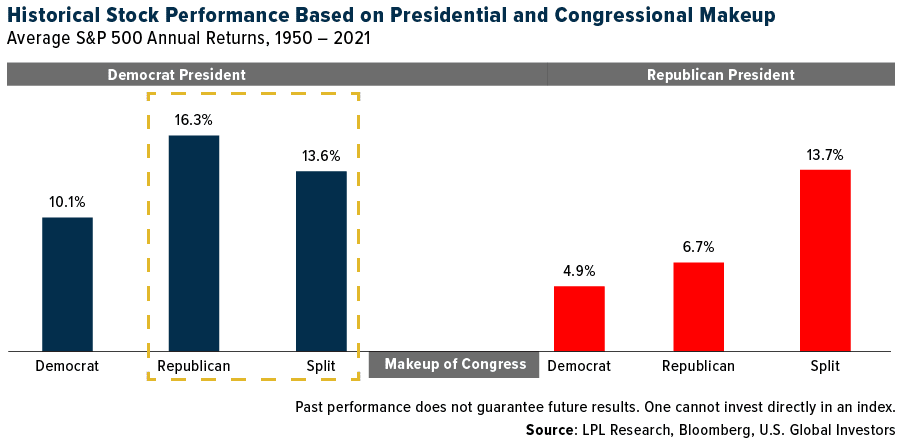 Historical Stock Performance Based on Presidential and Congressional Makeup
Average S&P 500 Annual Returns, 1950 – 2021

Democrat President

Republican President

10.1%
16.3%
13.6%
4.9%
6.7%
13.7%

Democrat
Republican
Split
Makeup of Congress
Democrat
Republican
Split

Past performance does not guarantee future results. One cannot invest directly in an index.
Source: LPL Research, Bloomberg, U.S. Global Investors